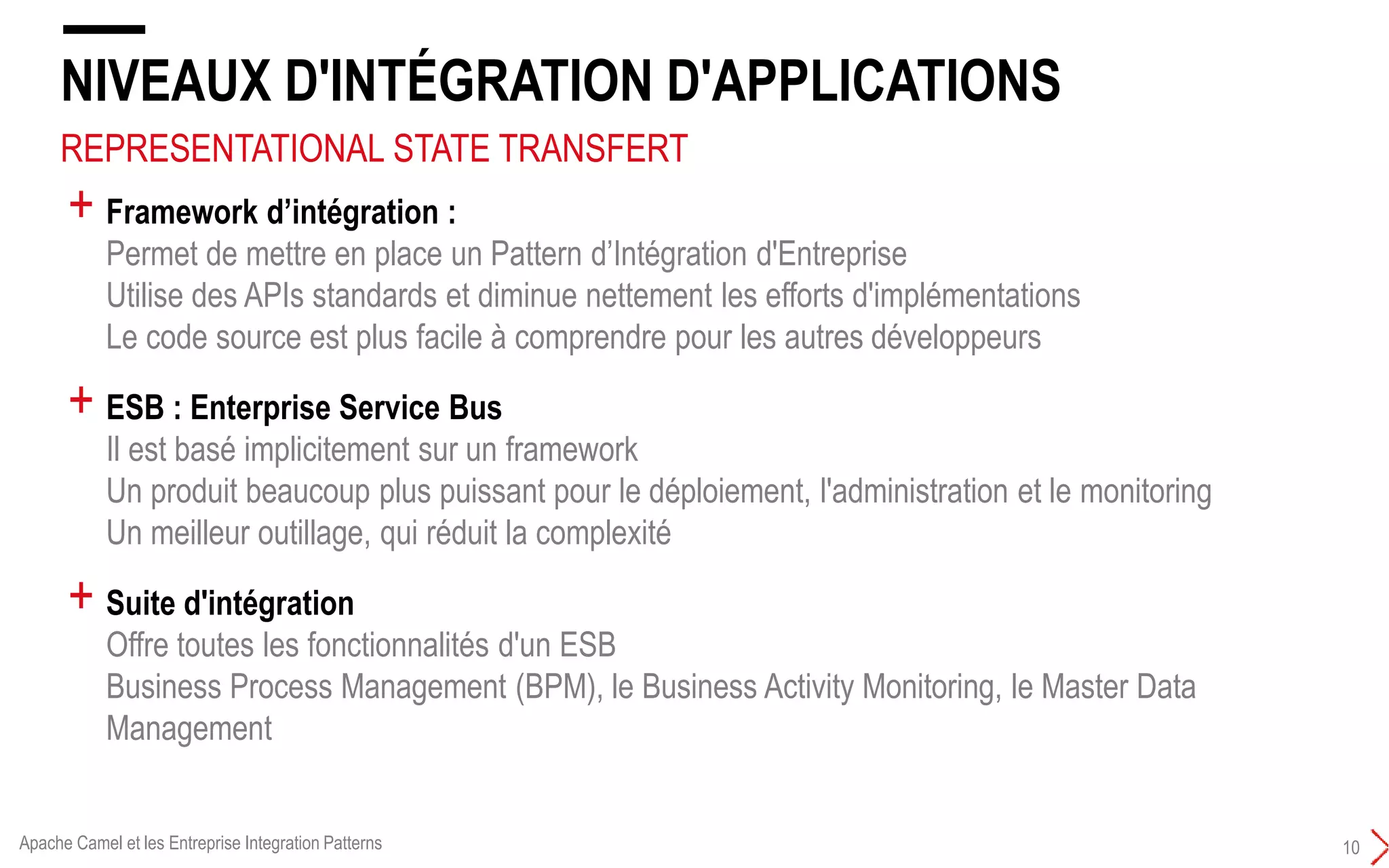 NIVEAUX D'INTÉGRATION D'APPLICATIONS

REPRESENTATIONAL STATE TRANSFERT

+ Framework d’intégration :
Permet de mettre en place un Pattern d’Intégration d'Entreprise
Utilise des APIs standards et diminue nettement les efforts d'implémentations
Le code source est plus facile à comprendre pour les autres développeurs

+ ESB : Enterprise Service Bus
Il est basé implicitement sur un framework
Un produit beaucoup plus puissant pour le déploiement, l'administration et le monitoring
Un meilleur outillage, qui réduit la complexité

+ Suite d'intégration
Offre toutes les fonctionnalités d'un ESB
Business Process Management (BPM), le Business Activity Monitoring, le Master Data Management

Apache Camel et les Entreprise Integration Patterns

10